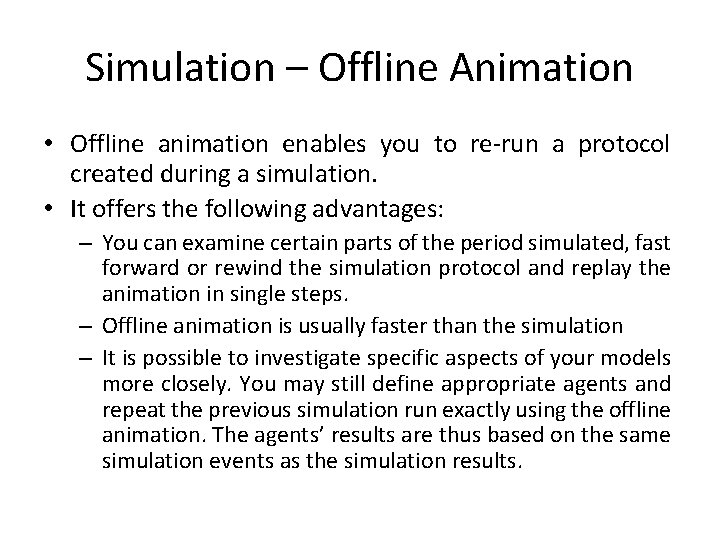 Simulation – Offline Animation

• Offline animation enables you to re-run a protocol created during a simulation.
• It offers the following advantages:
– You can examine certain parts of the period simulated, fast forward or rewind the simulation protocol and replay the animation in single steps.
– Offline animation is usually faster than the simulation
– It is possible to investigate specific aspects of your models more closely. You may still define appropriate agents and repeat the previous simulation run exactly using the offline animation. The agents' results are thus based on the same simulation events as the simulation results.